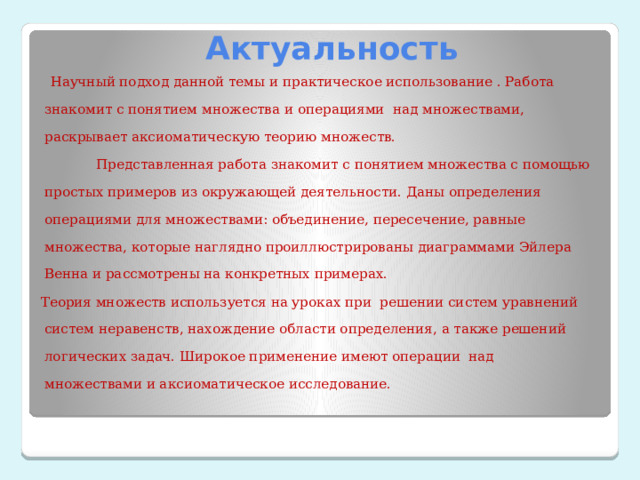 Актуальность

Научный подход данной темы и практическое использование . Работа знакомит с понятием множества и операциями над множествами, раскрывает аксиоматическую теорию множеств.

Представленная работа знакомит с понятием множества с помощью простых примеров из окружающей деятельности. Даны определения операциями для множествами: объединение, пересечение, равные множества, которые наглядно проиллюстрированы диаграммами Эйлера Венна и рассмотрены на конкретных примерах.

Теория множеств используется на уроках при решении систем уравнений систем неравенств, нахождение области определения, а также решений логических задач. Широкое применение имеют операции над множествами и аксиоматическое исследование.